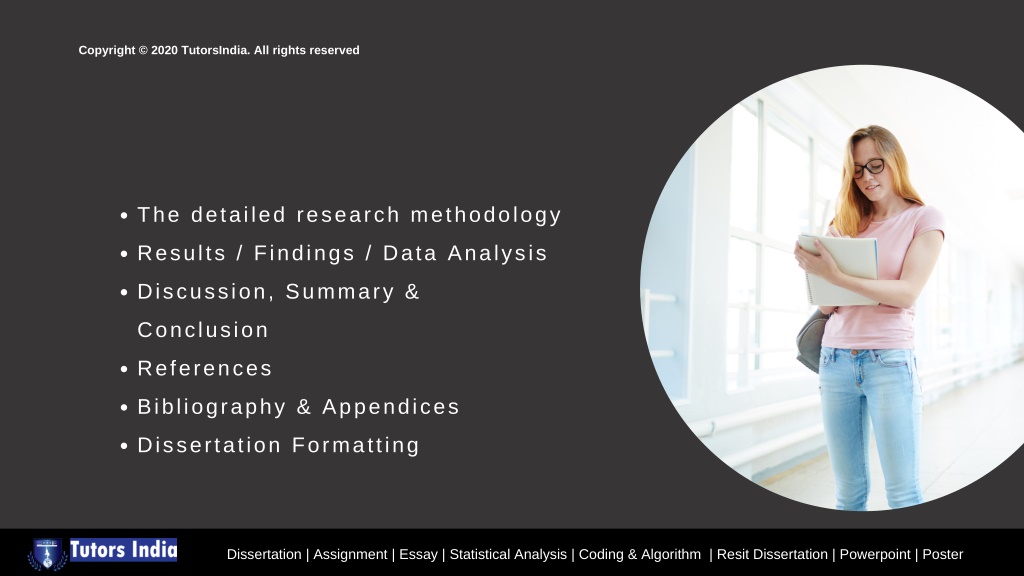 Copyright © 2020 TutorsIndia. All rights reserved

• The detailed research methodology
• Results / Findings / Data Analysis
• Discussion, Summary & Conclusion
• References
• Bibliography & Appendices
• Dissertation Formatting

Tutors India

Dissertation | Assignment | Essay | Statistical Analysis | Coding & Algorithm | Resit Dissertation | Powerpoint | Poster